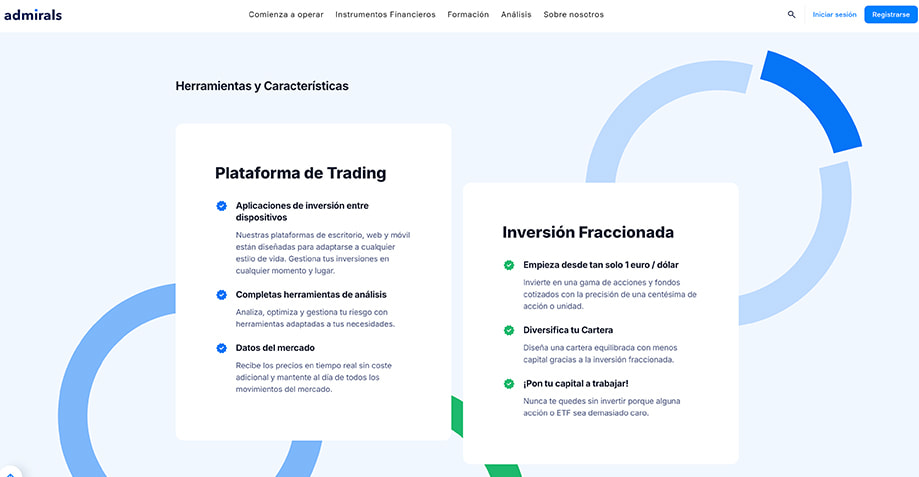 admirals

Comienza a operar Instrumentos Financieros Formación Análisis Sobre nosotros

Iniciar sesión Registrarse

Herramientas y Características

Plataforma de Trading

Aplicaciones de inversión entre dispositivos

Nuestras plataformas de escritorio, web y móvil están diseñadas para adaptarse a cualquier estilo de vida. Gestiona tus inversiones en cualquier momento y lugar.

Completas herramientas de análisis

Analiza, optimiza y gestiona tu riesgo con herramientas adaptadas a tus necesidades.

Datos del mercado

Recibe los precios en tiempo real sin coste adicional y mantente al día de todos los movimientos del mercado.

Inversión Fraccionada

Empieza desde tan solo 1 euro / dólar

Invierte en una gama de acciones y fondos cotizados con la precisión de una centésima de acción o unidad.

Diversifica tu Cartera

Diseña una cartera equilibrada con menos capital gracias a la inversión fraccionada.

¡Pon tu capital a trabajar!

Nunca te quedes sin invertir porque alguna acción o ETF sea demasiado caro.